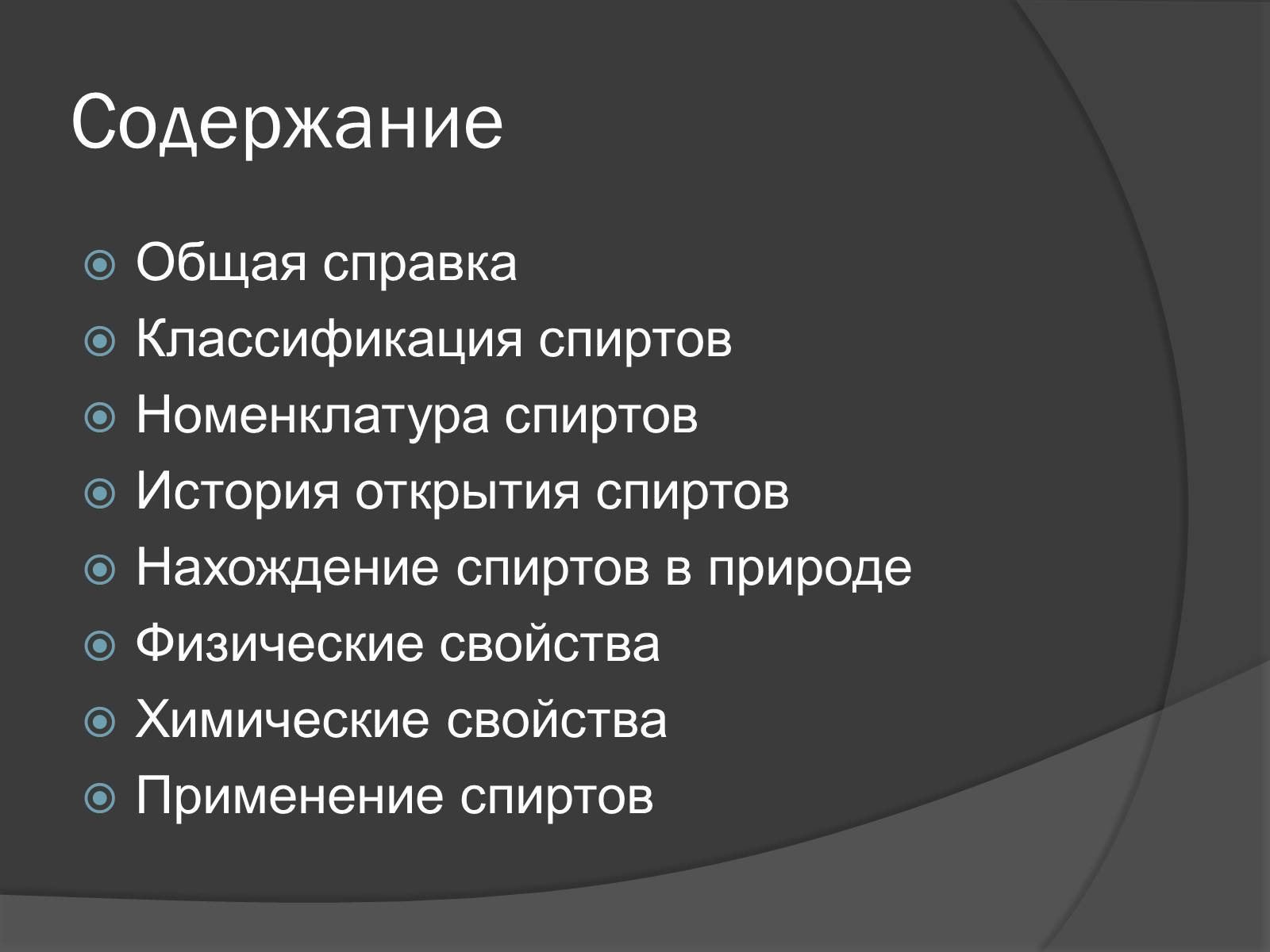 Содержание

Общая справка
Классификация спиртов
Номенклатура спиртов
История открытия спиртов
Нахождение спиртов в природе
Физические свойства
Химические свойства
Применение спиртов